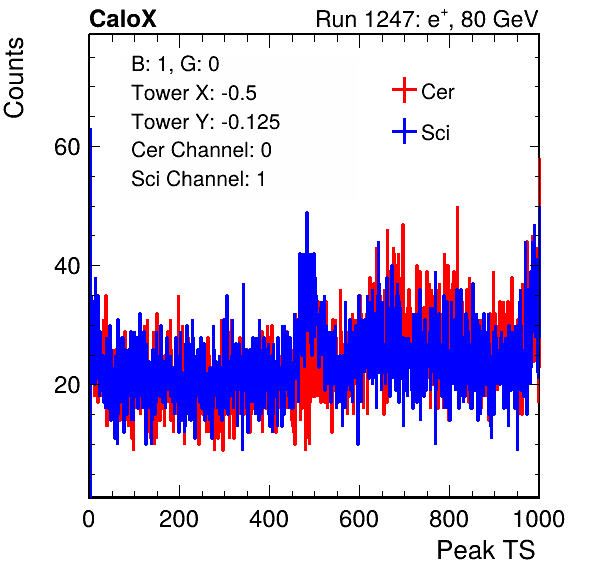 CaloX

Run 1247: $e^{+}$, 80 GeV

Counts

B: 1, G: 0
Tower X: -0.5
Tower Y: -0.125
Cer Channel: 0
Sci Channel: 1

Cer
Sci

60
40
20

0
200
400
600
800
1000

Peak TS